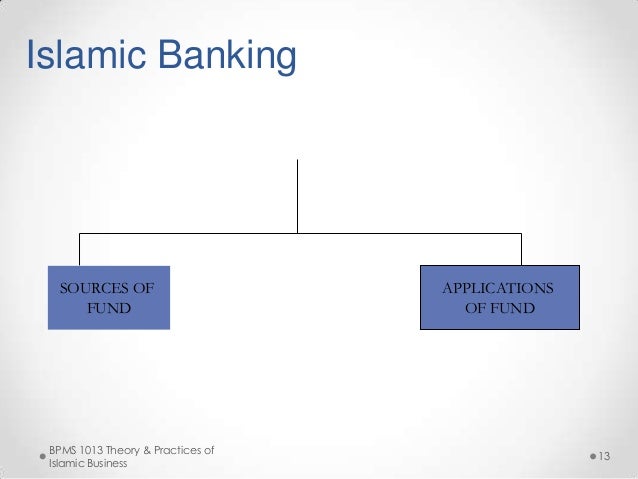 Islamic Banking

SOURCES OF FUND

APPLICATIONS OF FUND

BPMS 1013 Theory & Practices of Islamic Business

13